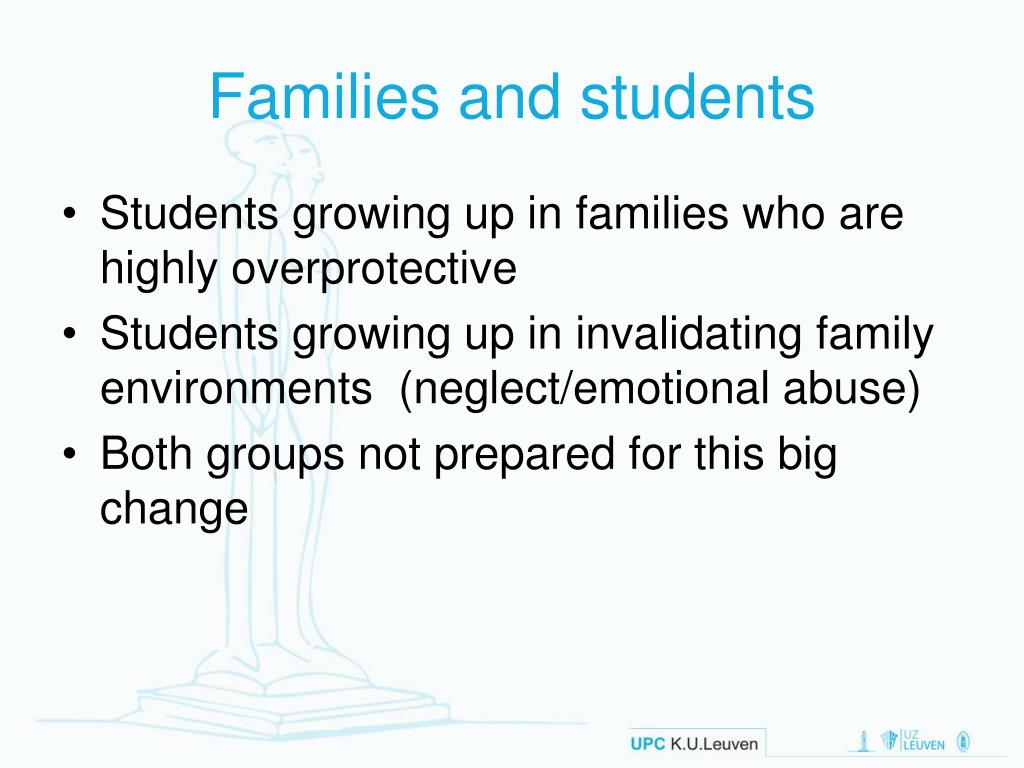 Families and students

• Students growing up in families who are highly overprotective
• Students growing up in invalidating family environments  (neglect/emotional abuse)
• Both groups not prepared for this big change

UPC K.U.Leuven

UZ LEUVEN